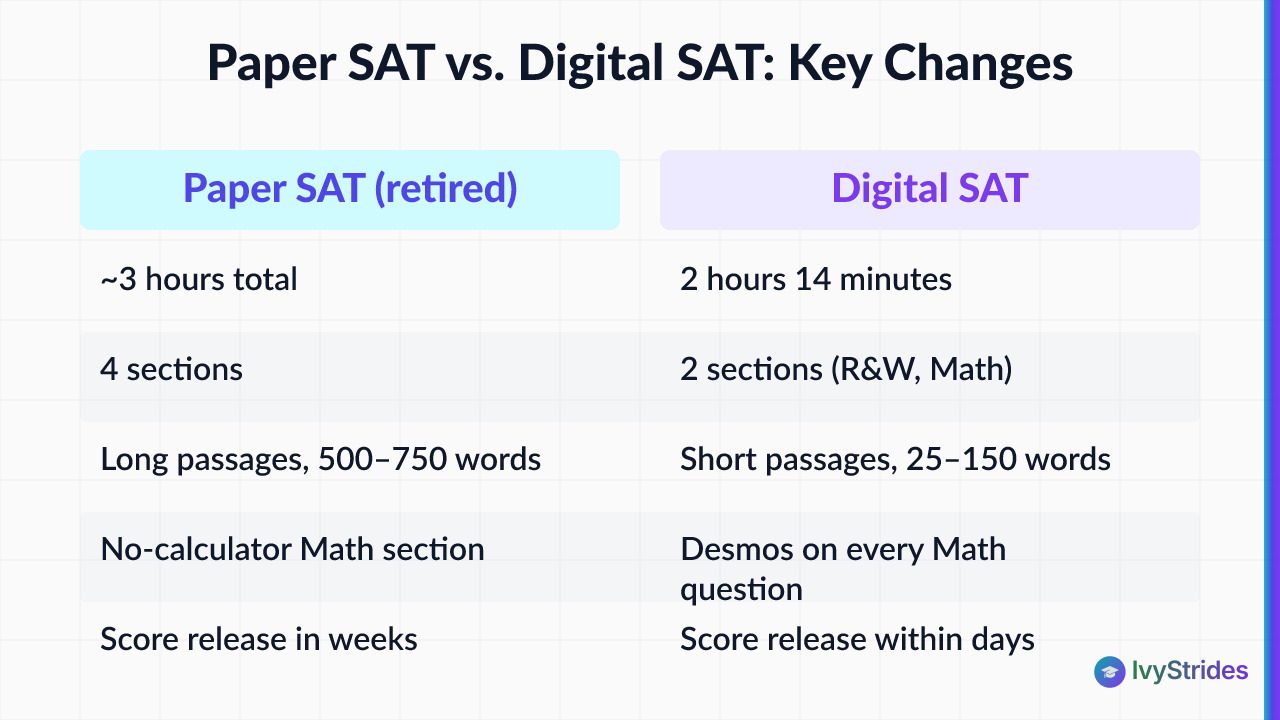 Paper SAT vs. Digital SAT: Key Changes

| Paper SAT (retired) | Digital SAT |
|---|---|
| ~3 hours total | 2 hours 14 minutes |
| 4 sections | 2 sections (R&W, Math) |
| Long passages, 500–750 words | Short passages, 25–150 words |
| No-calculator Math section | Desmos on every Math question |
| Score release in weeks | Score release within days |

IvyStrides